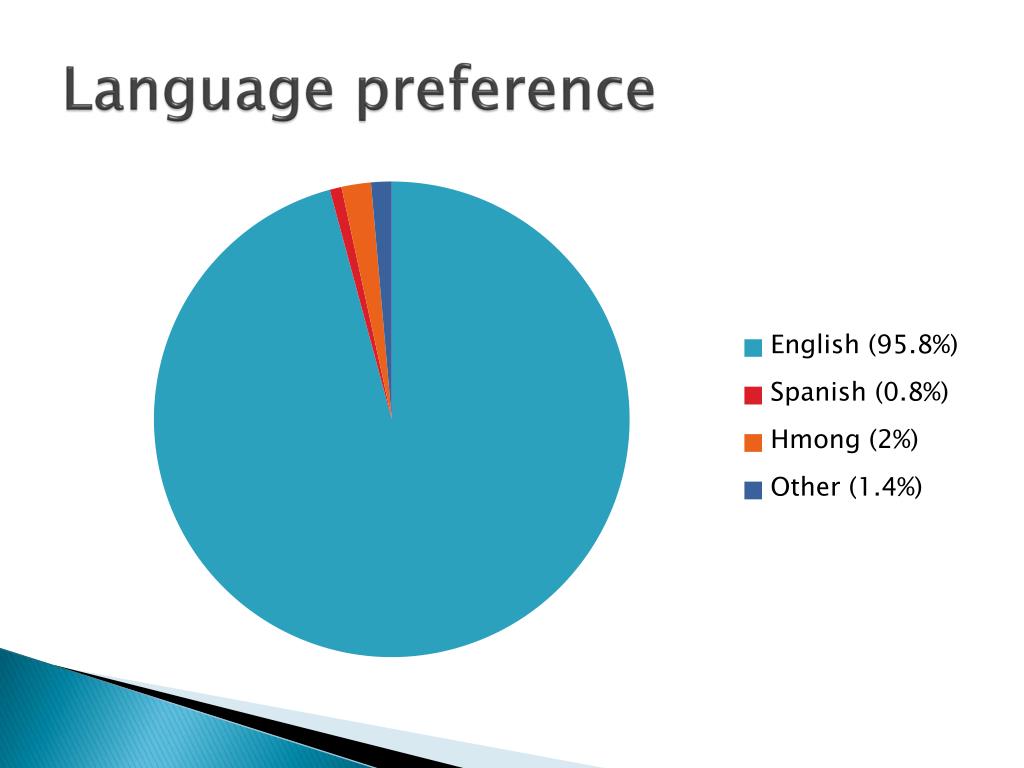 Language preference

English (95.8%)
Spanish (0.8%)
Hmong (2%)
Other (1.4%)